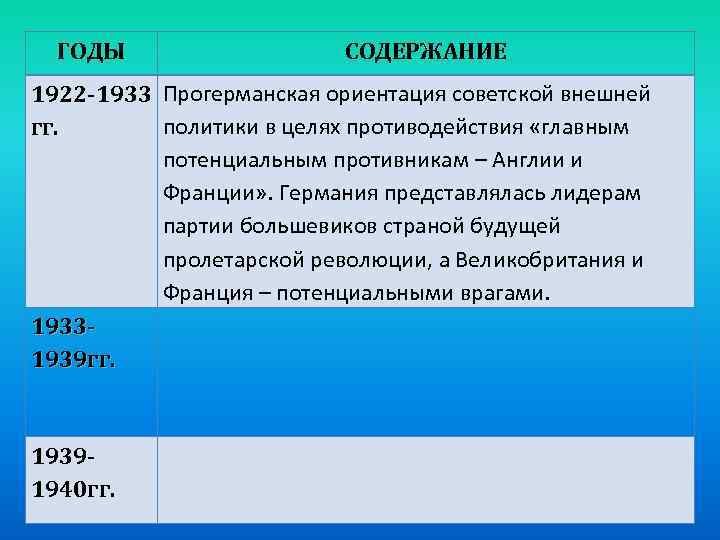 | ГОДЫ | СОДЕРЖАНИЕ |
|---|---|
| 1922-1933 гг. | Прогерманская ориентация советской внешней политики в целях противодействия «главным потенциальным противникам – Англии и Франции». Германия представлялась лидерам партии большевиков страной будущей пролетарской революции, а Великобритания и Франция – потенциальными врагами. |
| 1933-1939гг. | |
| 1939-1940гг. | |